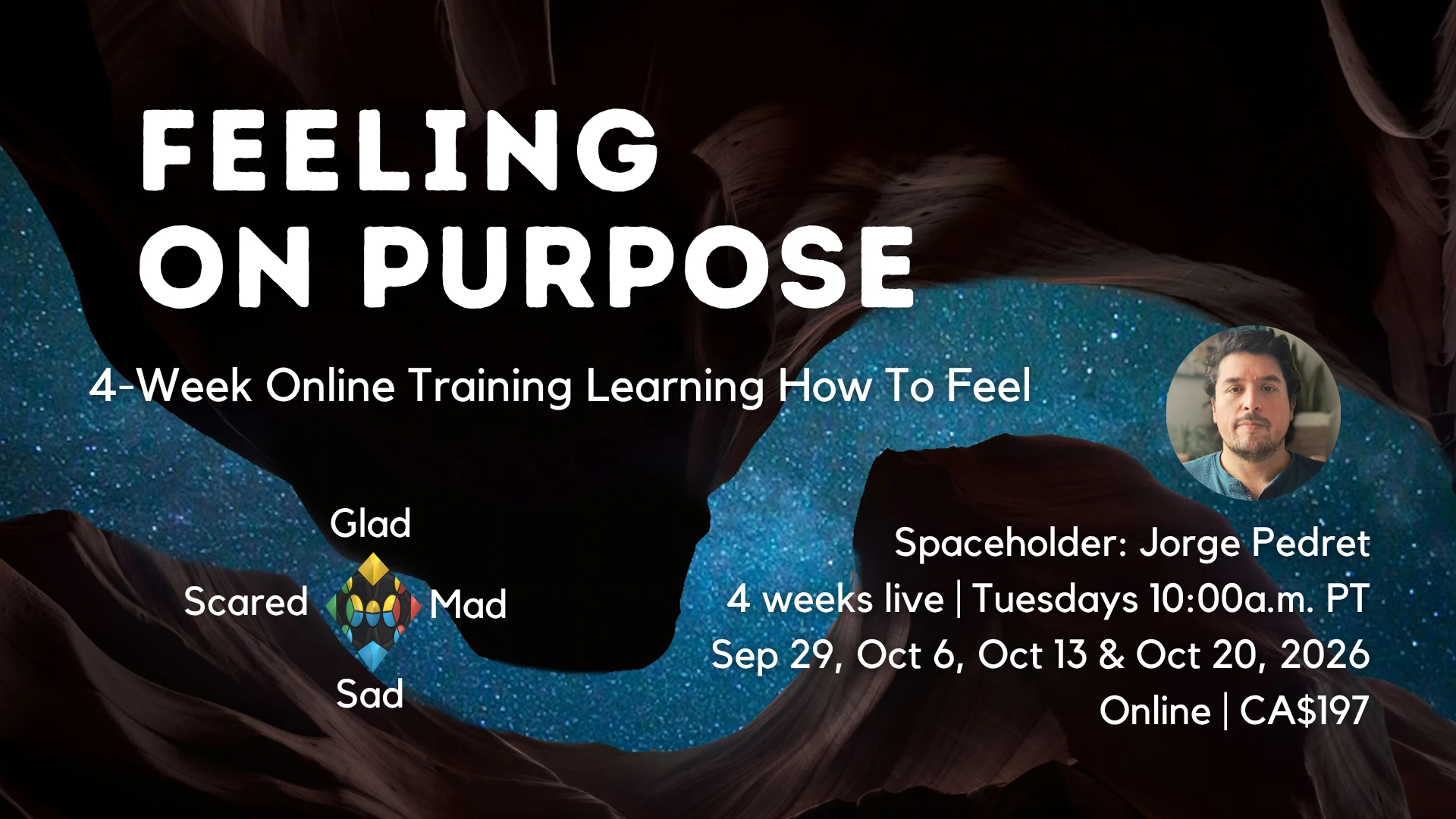 FEELING ON PURPOSE

4-Week Online Training Learning How To Feel

Glad
Scared
Mad
Sad

Spaceholder: Jorge Pedret
4 weeks live | Tuesdays 10:00a.m. PT
Sep 29, Oct 6, Oct 13 & Oct 20, 2026
Online | CA$197